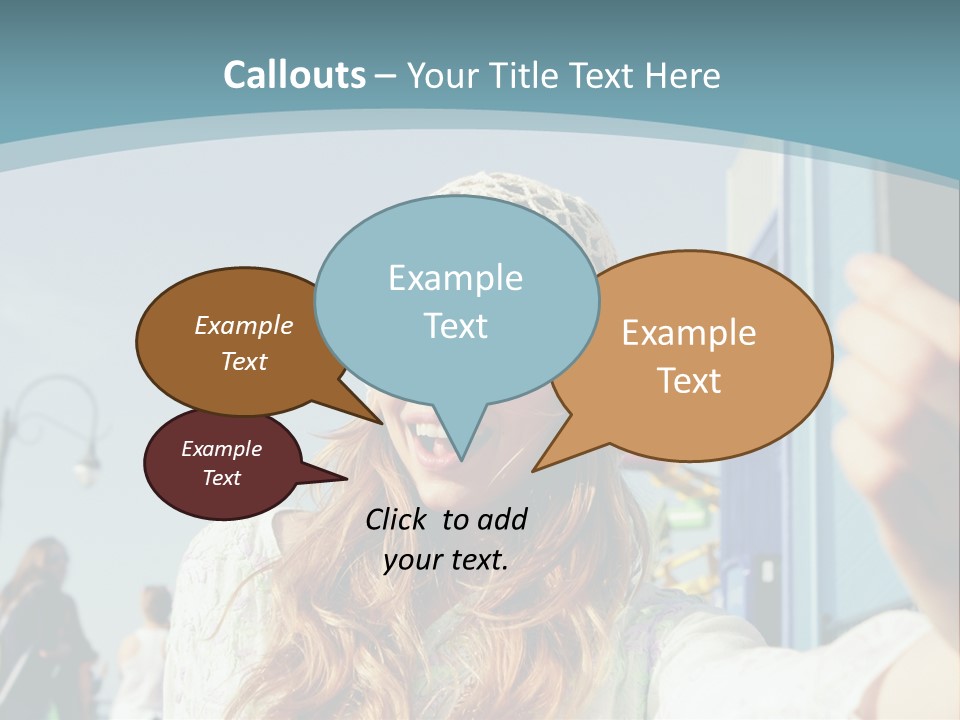 Callouts – Your Title Text Here

Example Text

Example Text

Example Text

Example Text

Click to add your text.